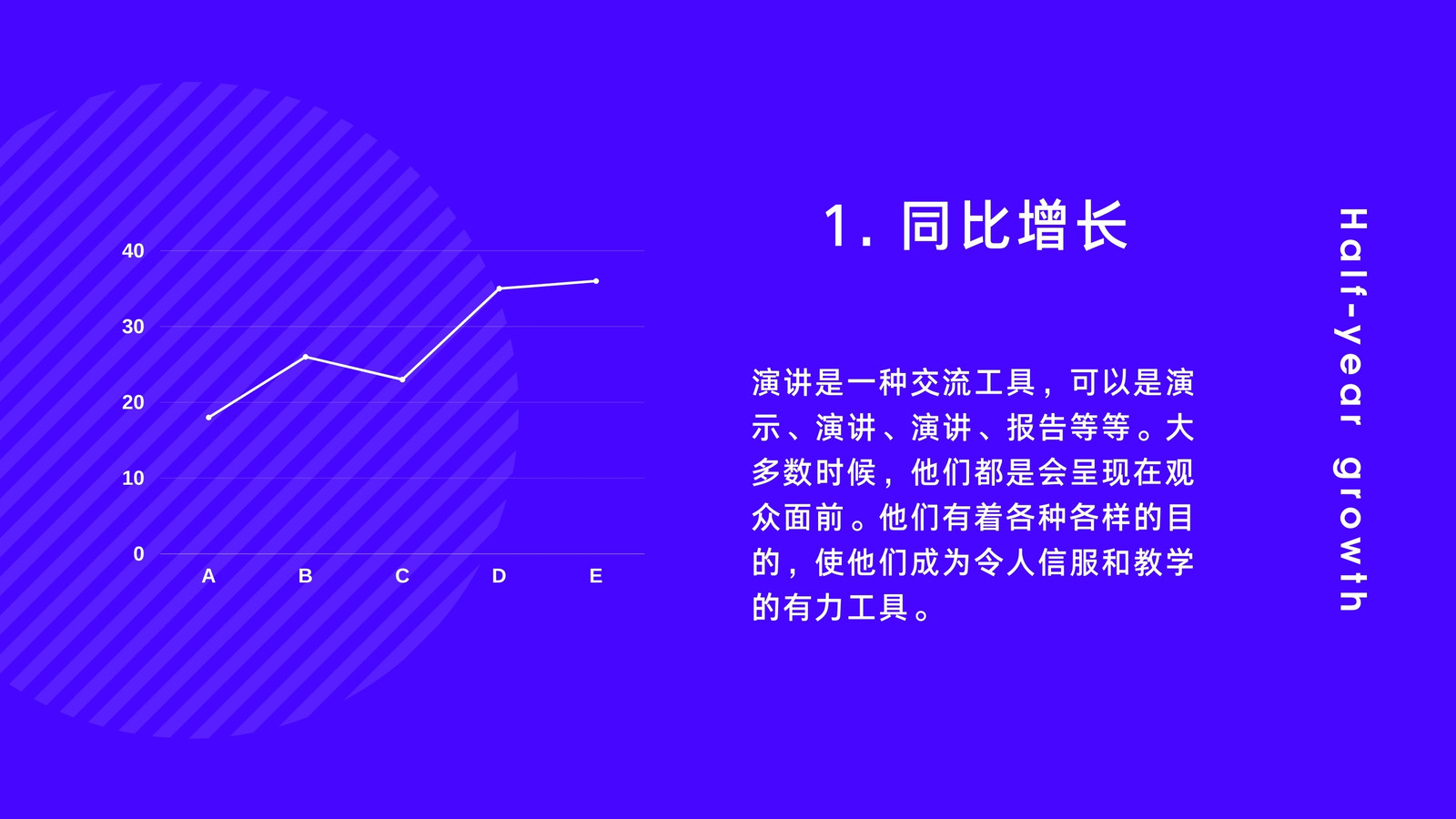 40
30
20
10
0
A B C D E

1. 同比增长

演讲是一种交流工具，可以是演示、演讲、演讲、报告等等。大多数时候，他们都是会呈现在观众面前。他们有着各种各样的目的，使他们成为令人信服和教学的有力工具。

Half-year growth